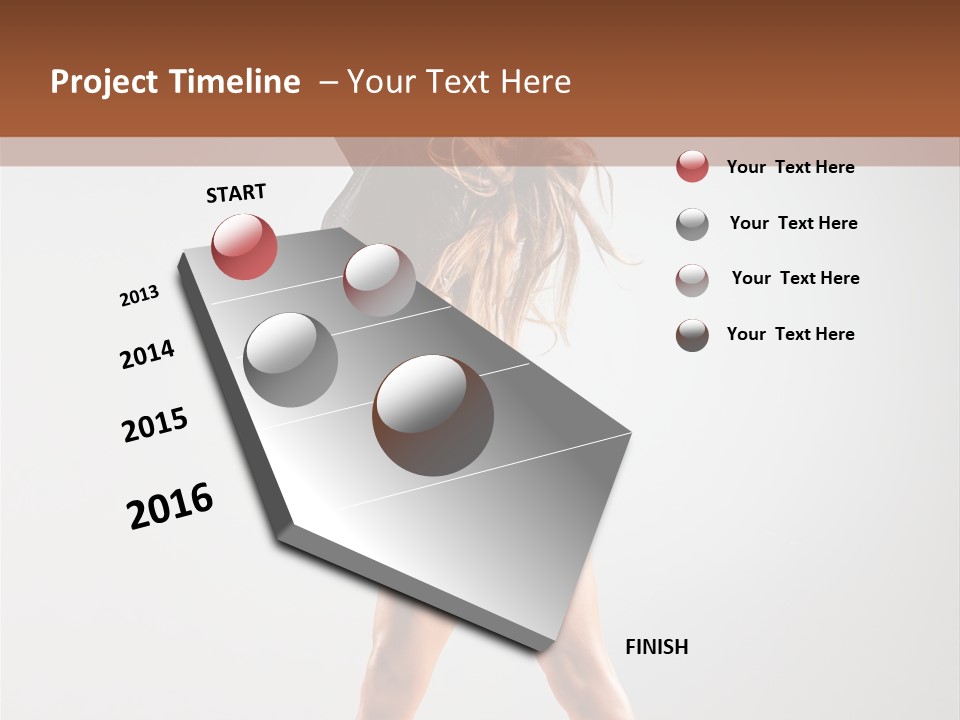 Project Timeline – Your Text Here

START

2013

2014

2015

2016

FINISH

Your Text Here

Your Text Here

Your Text Here

Your Text Here